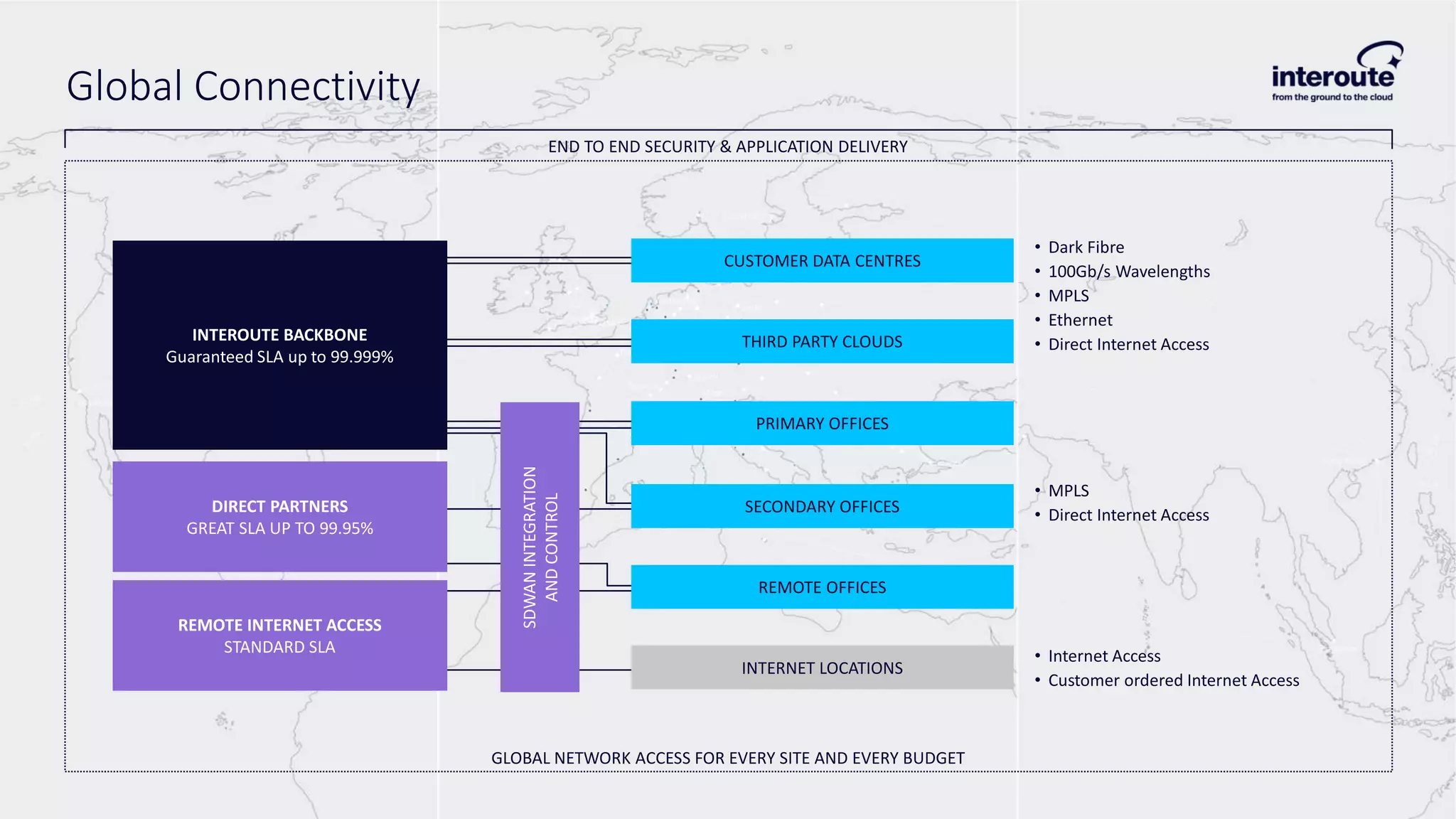 Global Connectivity

interoute
from the ground to the cloud

END TO END SECURITY & APPLICATION DELIVERY

INTEROUTE BACKBONE
Guaranteed SLA up to 99.999%

DIRECT PARTNERS
GREAT SLA UP TO 99.95%

REMOTE INTERNET ACCESS
STANDARD SLA

SDWAN INTEGRATION AND CONTROL

CUSTOMER DATA CENTRES

THIRD PARTY CLOUDS

PRIMARY OFFICES

SECONDARY OFFICES

REMOTE OFFICES

INTERNET LOCATIONS

• Dark Fibre
• 100Gb/s Wavelengths
• MPLS
• Ethernet
• Direct Internet Access

• MPLS
• Direct Internet Access

• Internet Access
• Customer ordered Internet Access

GLOBAL NETWORK ACCESS FOR EVERY SITE AND EVERY BUDGET